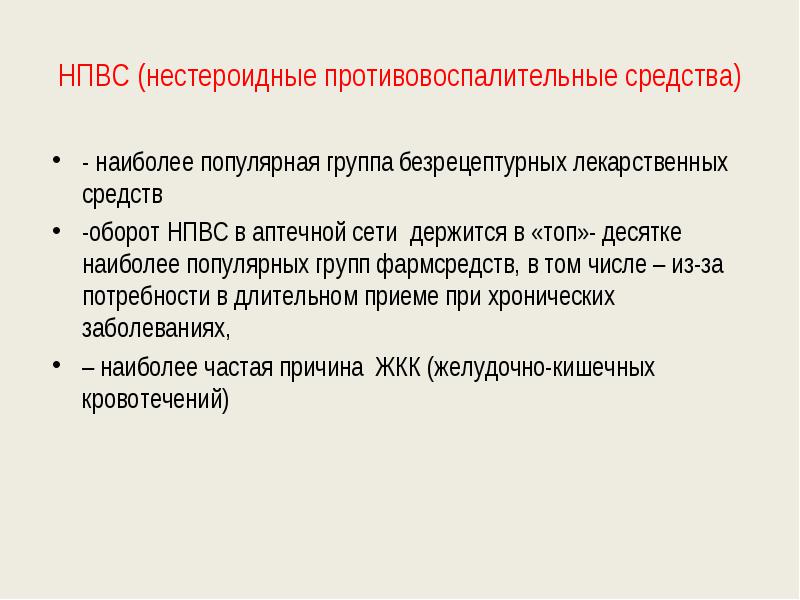 НПВС (нестероидные противовоспалительные средства)

• - наиболее популярная группа безрецептурных лекарственных средств

• -оборот НПВС в аптечной сети держится в «топ»- десятке наиболее популярных групп фармсредств, в том числе – из-за потребности в длительном приеме при хронических заболеваниях,

• – наиболее частая причина ЖКК (желудочно-кишечных кровотечений)